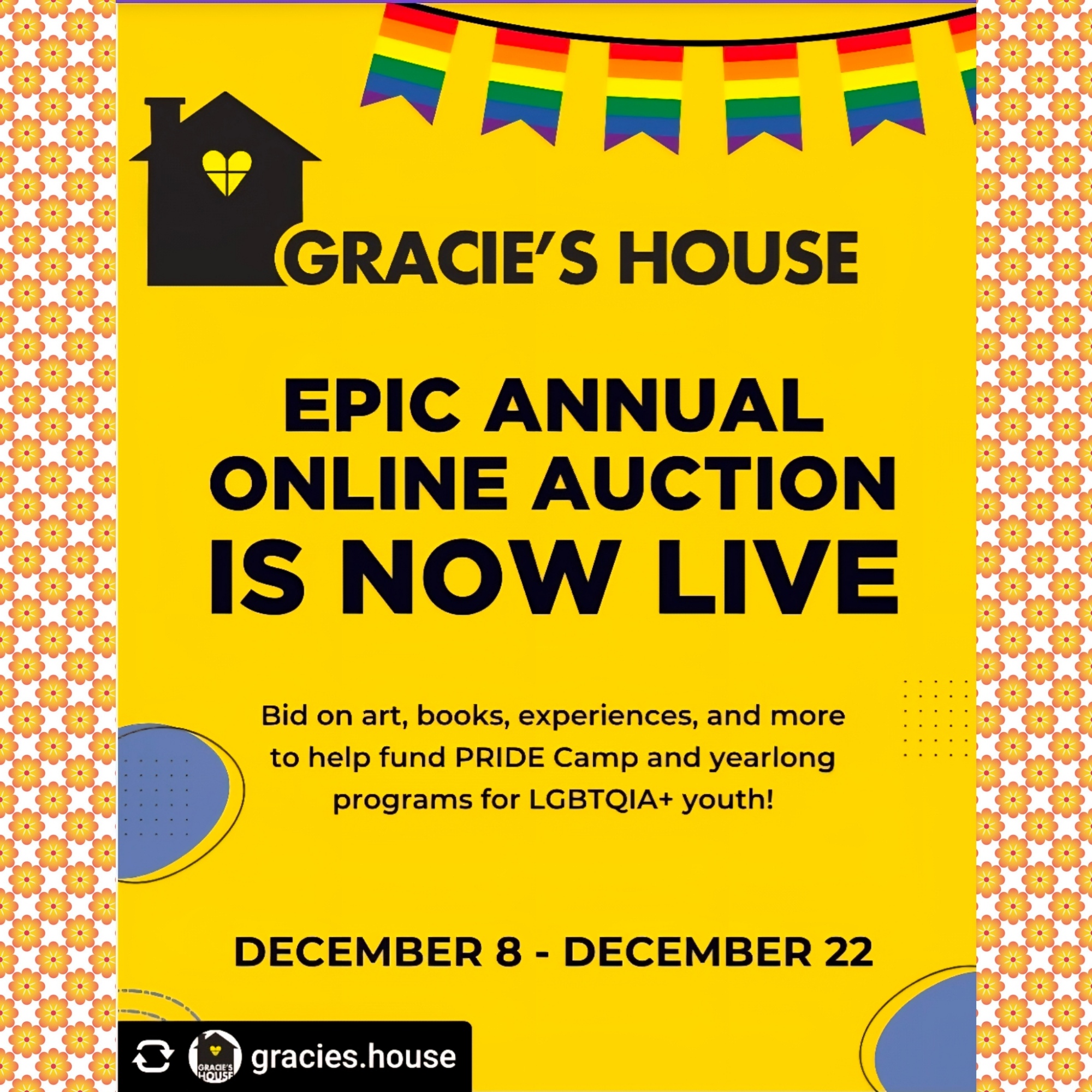 GRACIE'S HOUSE

EPIC ANNUAL ONLINE AUCTION IS NOW LIVE

Bid on art, books, experiences, and more to help fund PRIDE Camp and yearlong programs for LGBTQIA+ youth!

DECEMBER 8 - DECEMBER 22

GRACIE'S HOUSE

gracies.house